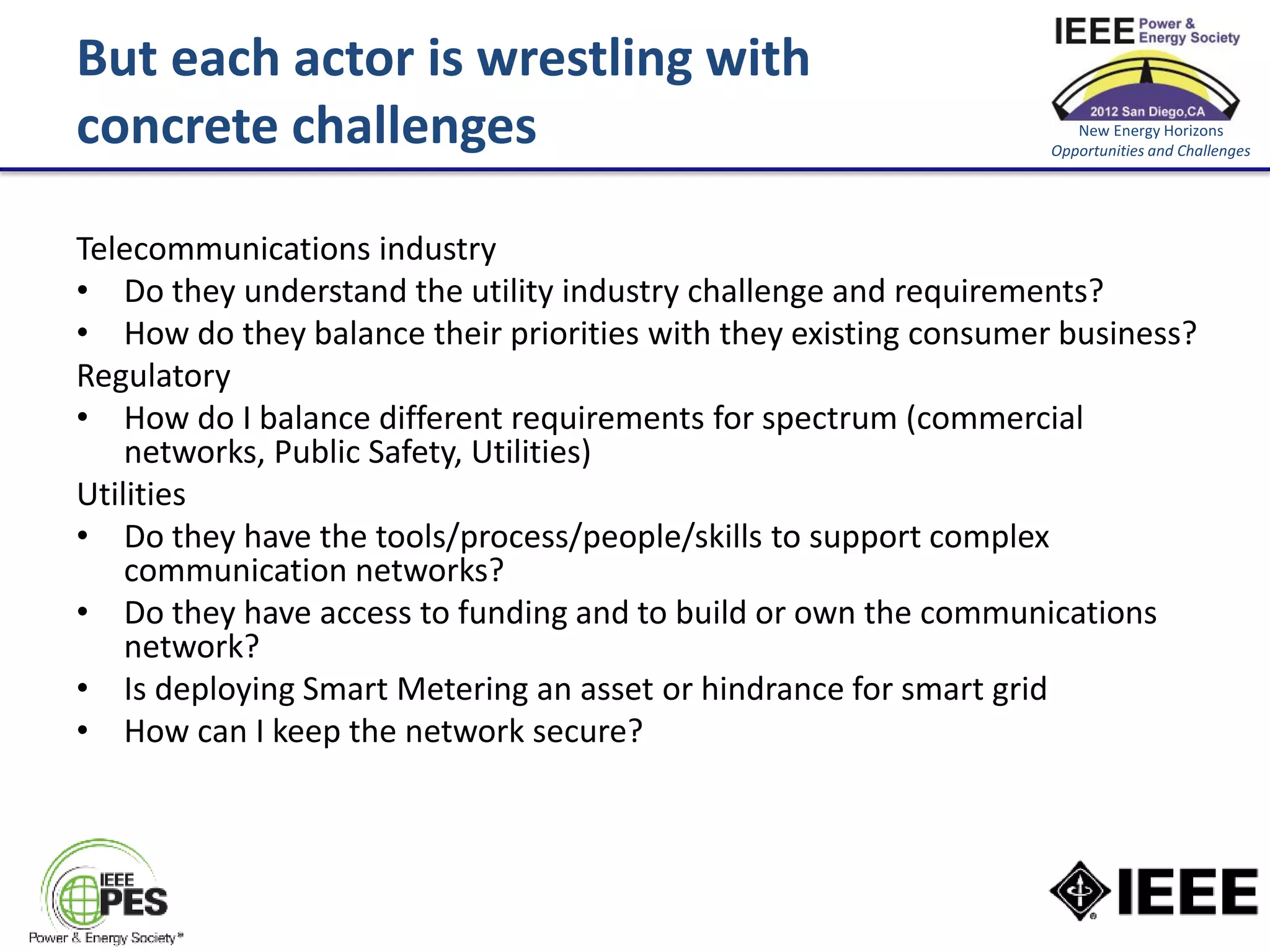 But each actor is wrestling with concrete challenges

IEEE Power & Energy Society
2012 San Diego,CA
New Energy Horizons
Opportunities and Challenges

Telecommunications industry
• Do they understand the utility industry challenge and requirements?
• How do they balance their priorities with they existing consumer business?
Regulatory
• How do I balance different requirements for spectrum (commercial networks, Public Safety, Utilities)
Utilities
• Do they have the tools/process/people/skills to support complex communication networks?
• Do they have access to funding and to build or own the communications network?
• Is deploying Smart Metering an asset or hindrance for smart grid
• How can I keep the network secure?

IEEE PES
Power & Energy Society®

IEEE